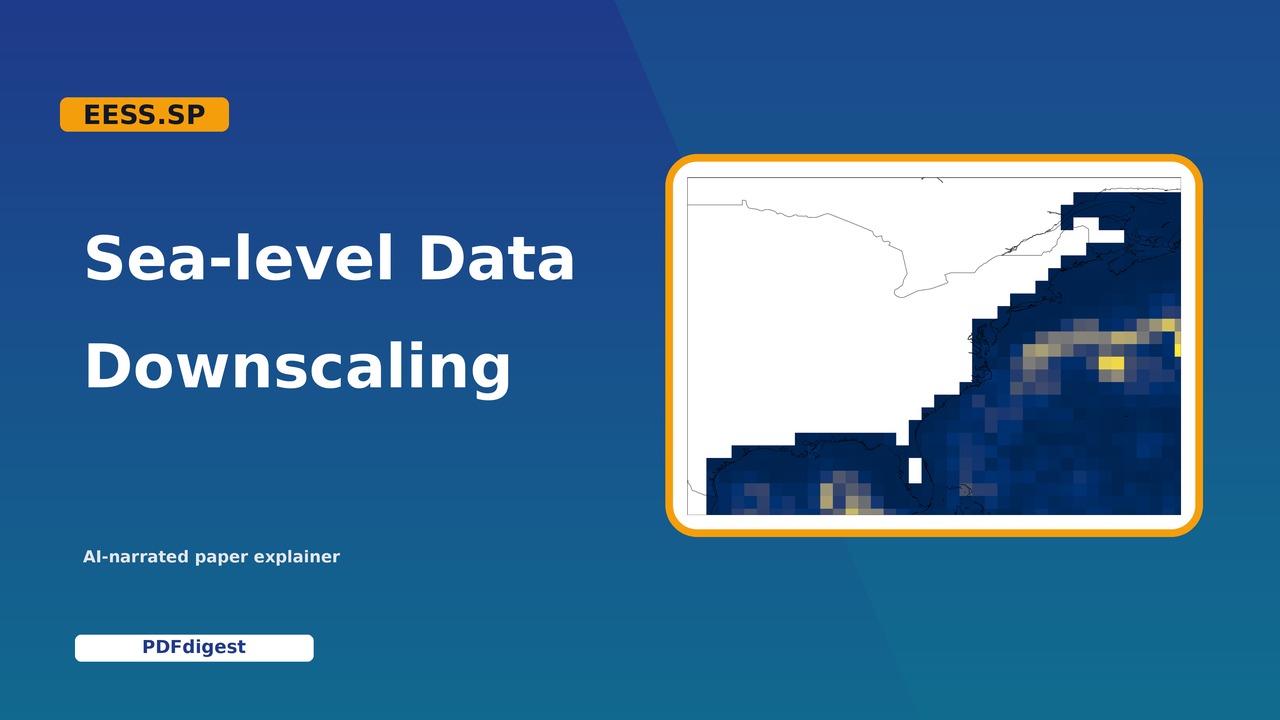 EESS.SP

Sea-level Data Downscaling

AI-narrated paper explainer

PDFdigest